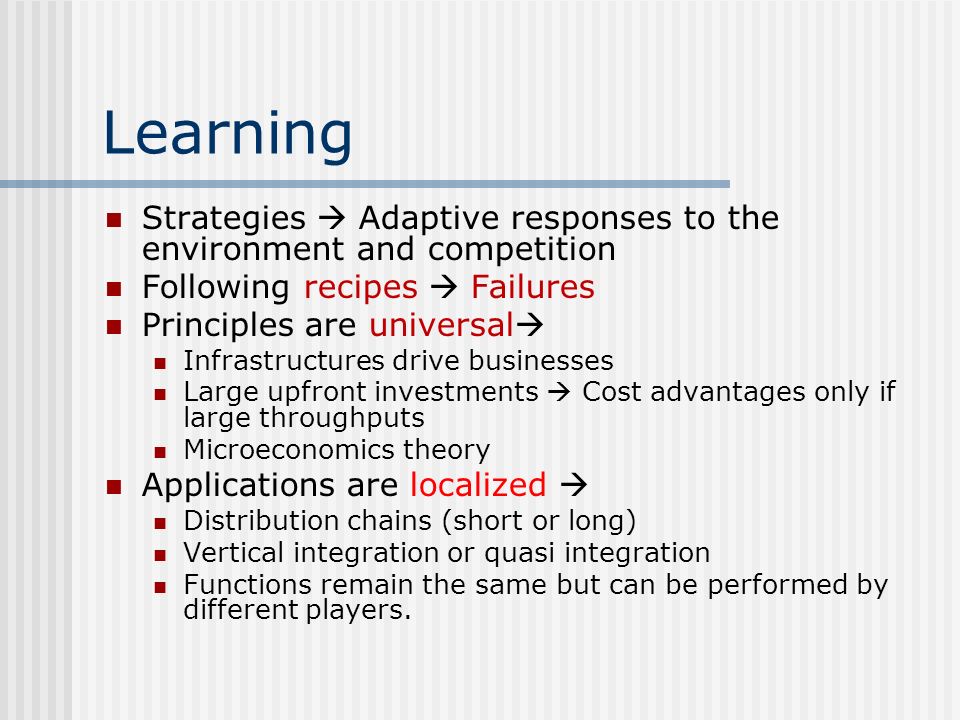 Learning

- Strategies → Adaptive responses to the environment and competition
- Following recipes → Failures
- Principles are universal→
  - Infrastructures drive businesses
  - Large upfront investments → Cost advantages only if large throughputs
  - Microeconomics theory
- Applications are localized →
  - Distribution chains (short or long)
  - Vertical integration or quasi integration
  - Functions remain the same but can be performed by different players.